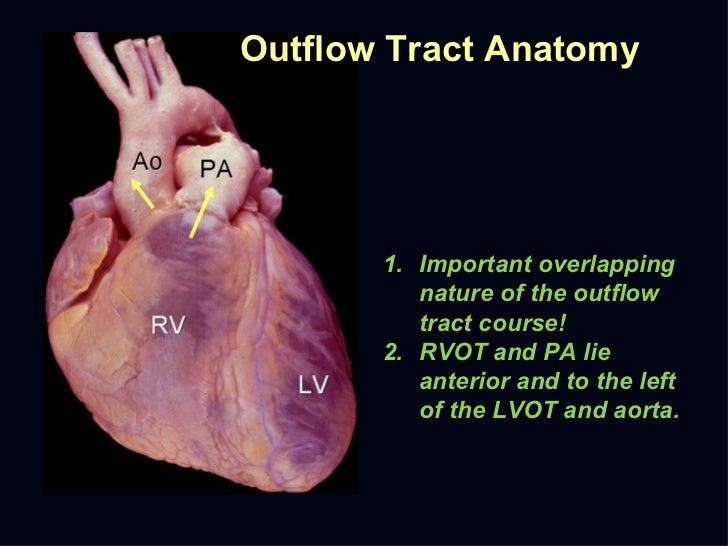 Outflow Tract Anatomy

Ao
PA
RV
LV

1. Important overlapping nature of the outflow tract course!
2. RVOT and PA lie anterior and to the left of the LVOT and aorta.